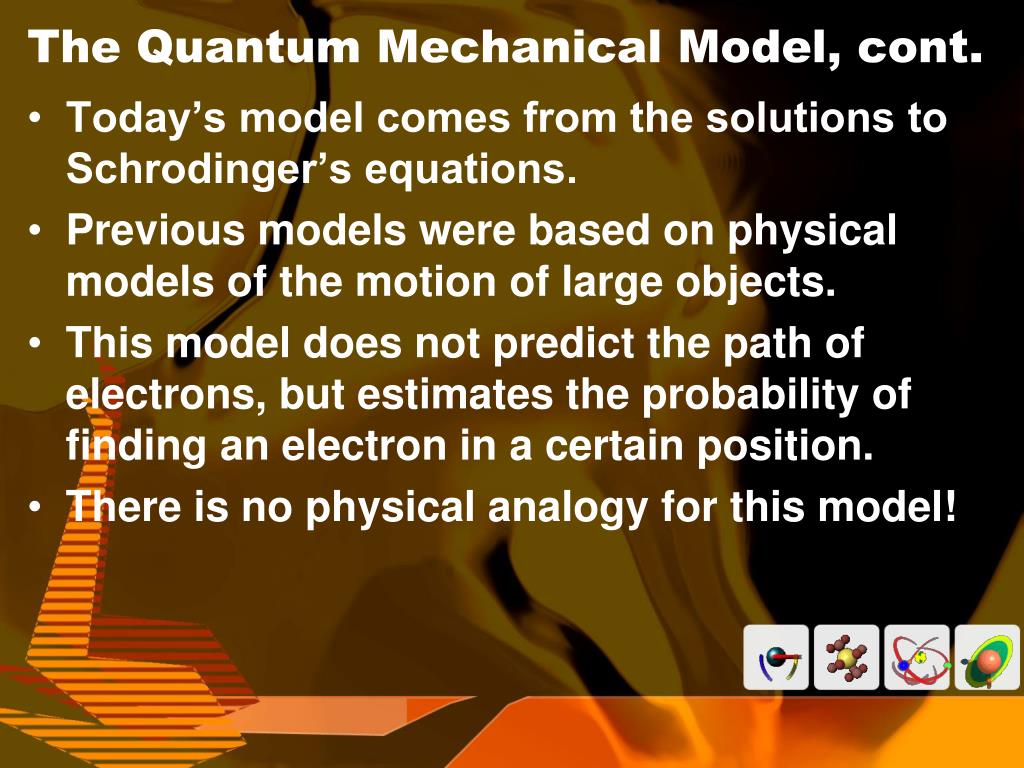 The Quantum Mechanical Model, cont.

• Today’s model comes from the solutions to Schrodinger’s equations.
• Previous models were based on physical models of the motion of large objects.
• This model does not predict the path of electrons, but estimates the probability of finding an electron in a certain position.
• There is no physical analogy for this model!